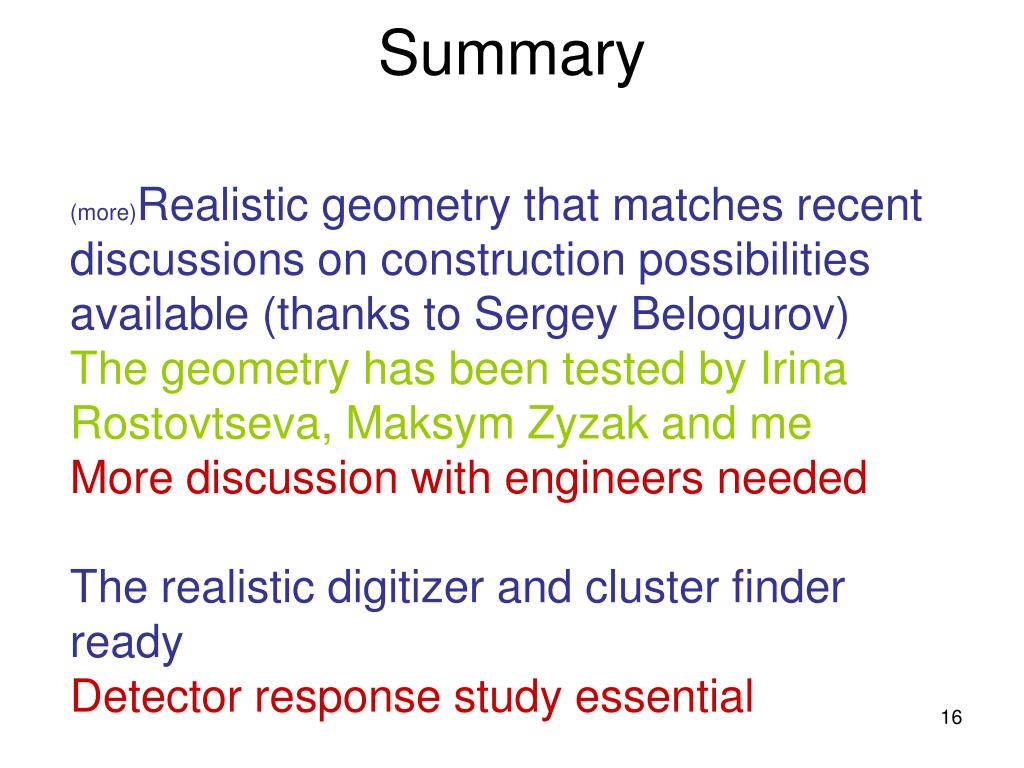 Summary

(more)Realistic geometry that matches recent discussions on construction possibilities available (thanks to Sergey Belogurov)
The geometry has been tested by Irina Rostovtseva, Maksym Zyzak and me
More discussion with engineers needed

The realistic digitizer and cluster finder ready
Detector response study essential

16